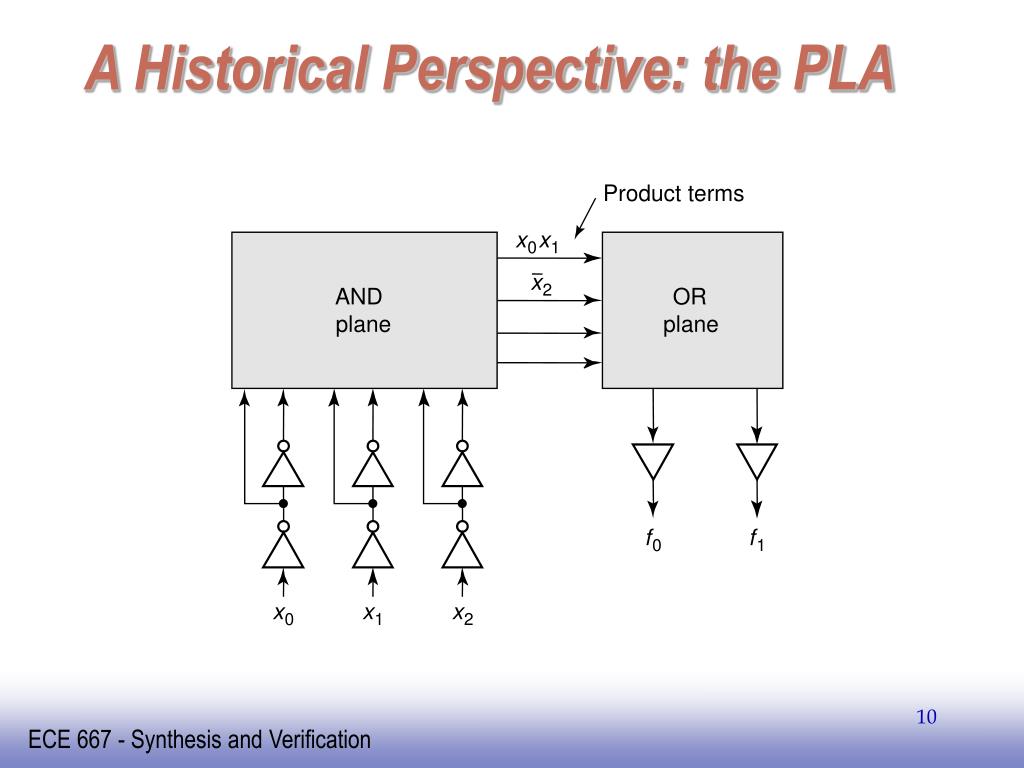 A Historical Perspective: the PLA

Product terms

$x_0 x_1$

$\bar{x}_2$

AND plane

OR plane

$f_0$

$f_1$

$x_0$

$x_1$

$x_2$

10

ECE 667 - Synthesis and Verification